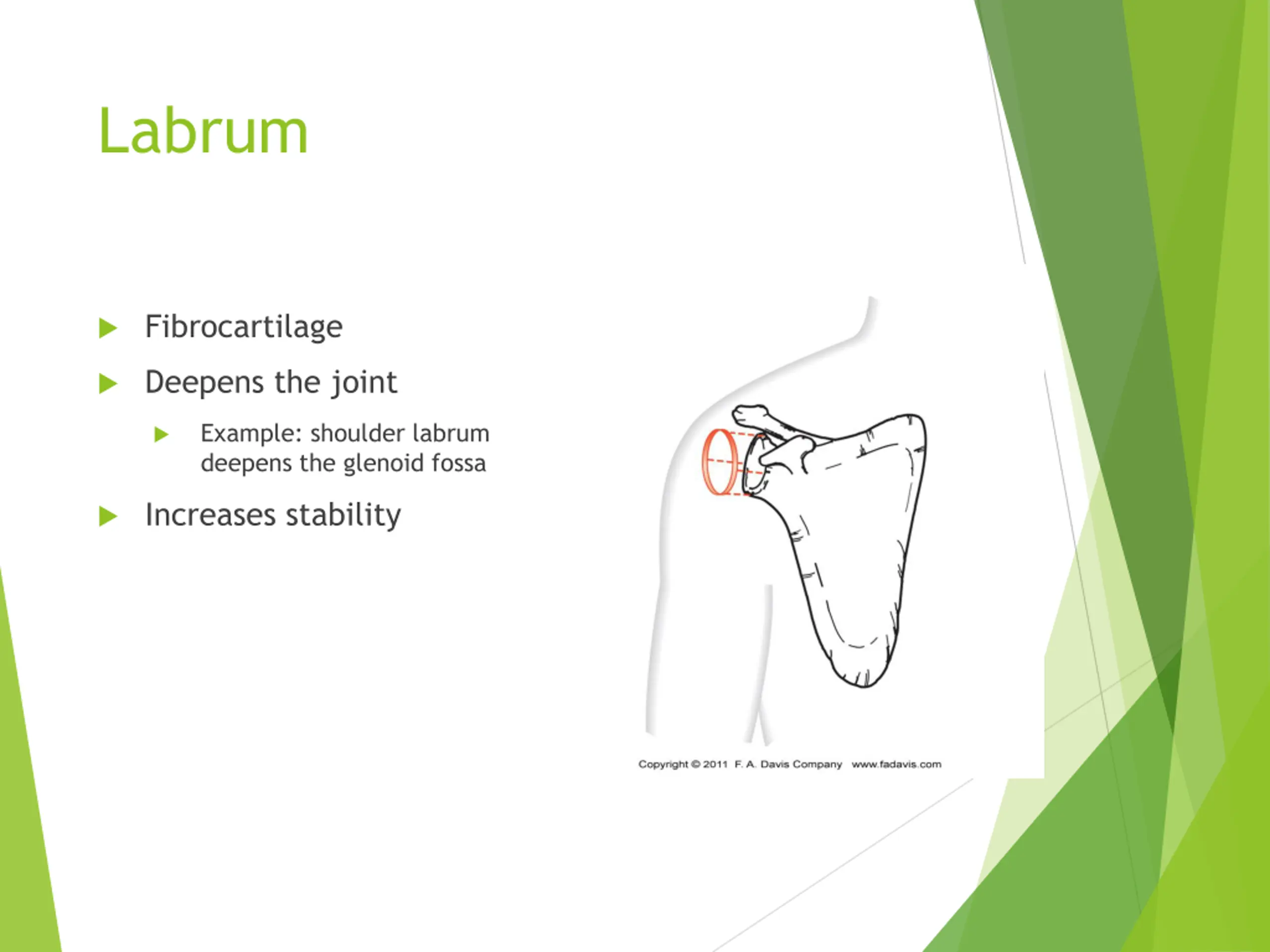 Labrum

Fibrocartilage

Deepens the joint

Example: shoulder labrum deepens the glenoid fossa

Increases stability

Copyright © 2011 F. A. Davis Company www.fadavis.com